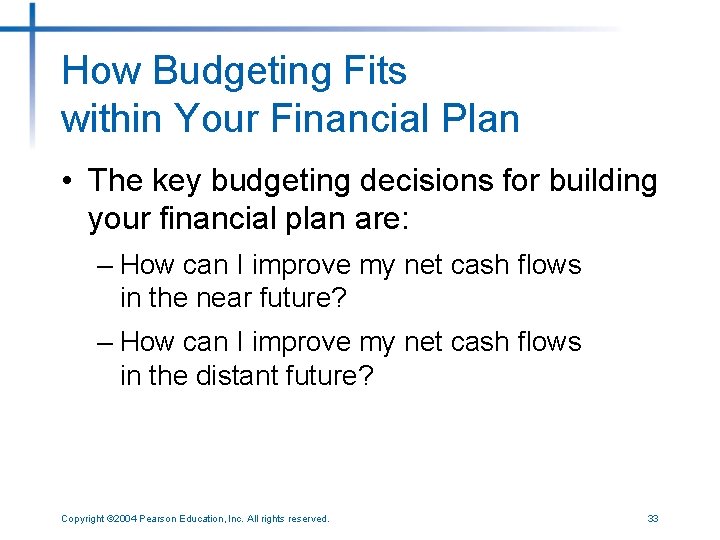 How Budgeting Fits within Your Financial Plan

• The key budgeting decisions for building your financial plan are:

– How can I improve my net cash flows in the near future?

– How can I improve my net cash flows in the distant future?

Copyright ©2004 Pearson Education, Inc. All rights reserved.

33